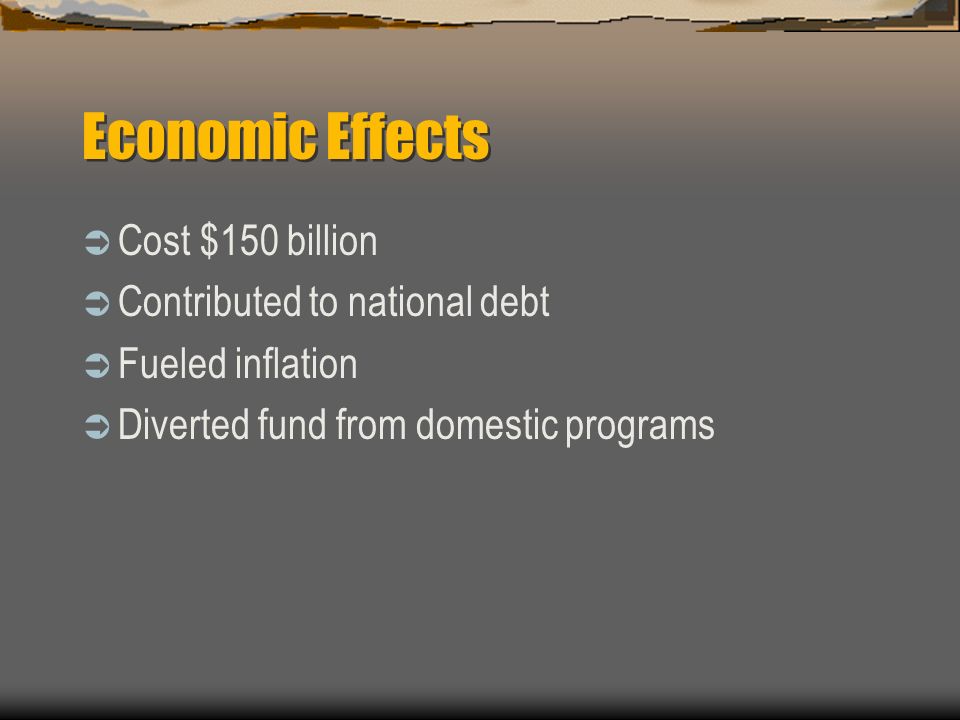 Economic Effects

➲ Cost \$150 billion
➲ Contributed to national debt
➲ Fueled inflation
➲ Diverted fund from domestic programs